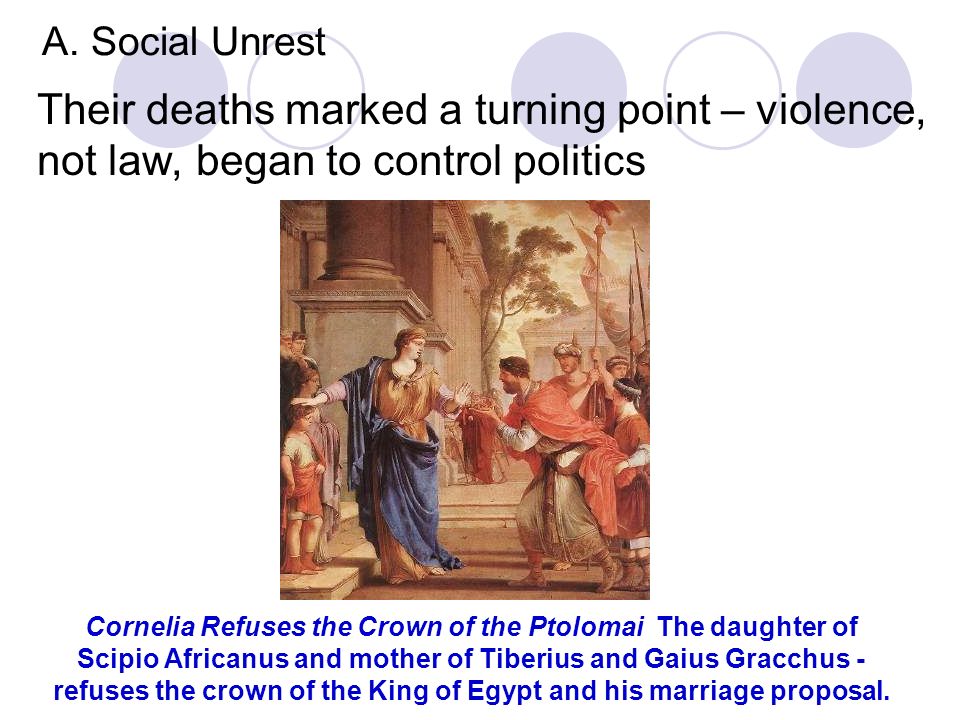 A. Social Unrest

Their deaths marked a turning point – violence, not law, began to control politics

Cornelia Refuses the Crown of the Ptolomai The daughter of Scipio Africanus and mother of Tiberius and Gaius Gracchus - refuses the crown of the King of Egypt and his marriage proposal.